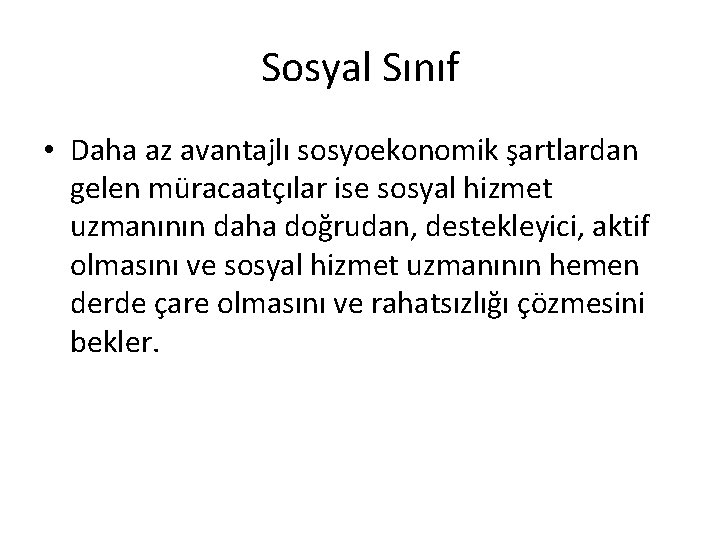 Sosyal Sınıf

• Daha az avantajlı sosyoekonomik şartlardan gelen müracaatçılar ise sosyal hizmet uzmanının daha doğrudan, destekleyici, aktif olmasını ve sosyal hizmet uzmanının hemen derde çare olmasını ve rahatsızlığı çözmesini bekler.